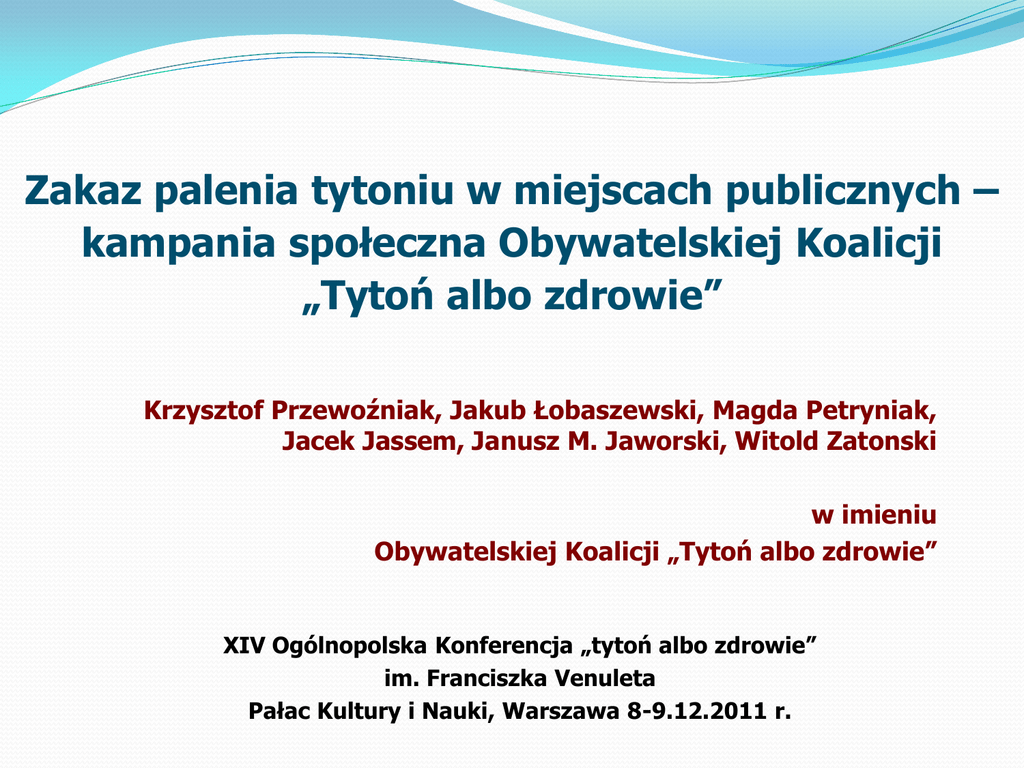 Zakaz palenia tytoniu w miejscach publicznych – kampania społeczna Obywatelskiej Koalicji „Tytoń albo zdrowie”

Krzysztof Przewoźniak, Jakub Łobaszewski, Magda Petryniak, Jacek Jassem, Janusz M. Jaworski, Witold Zatonski

w imieniu
Obywatelskiej Koalicji „Tytoń albo zdrowie”

XIV Ogólnopolska Konferencja „tytoń albo zdrowie”
im. Franciszka Venuleta
Pałac Kultury i Nauki, Warszawa 8-9.12.2011 r.